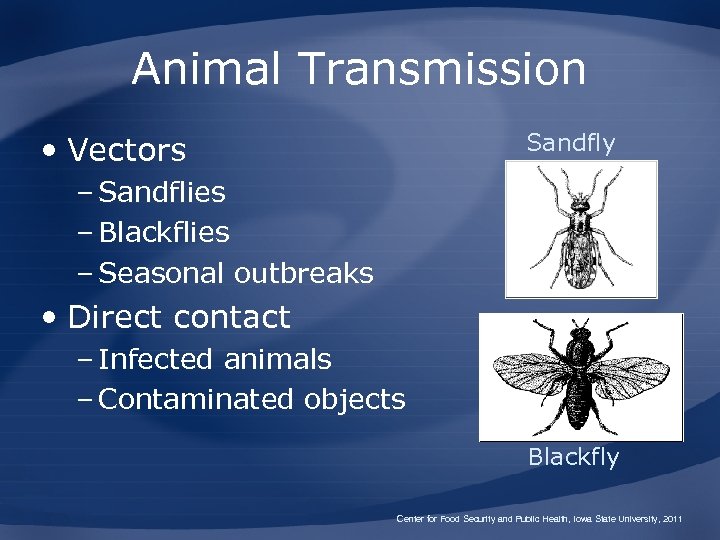 Animal Transmission

• Vectors
– Sandflies
– Blackflies
– Seasonal outbreaks
• Direct contact
– Infected animals
– Contaminated objects

Sandfly

Blackfly

Center for Food Security and Public Health, Iowa State University, 2011